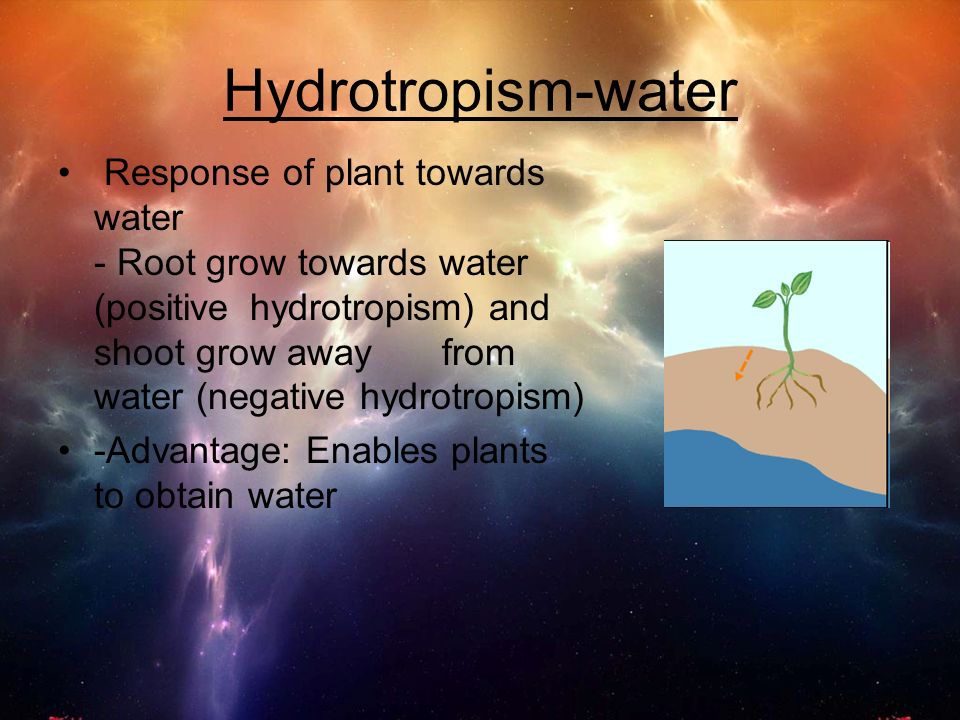 Hydrotropism-water

• Response of plant towards water
- Root grow towards water (positive hydrotropism) and shoot grow away from water (negative hydrotropism)

• -Advantage: Enables plants to obtain water